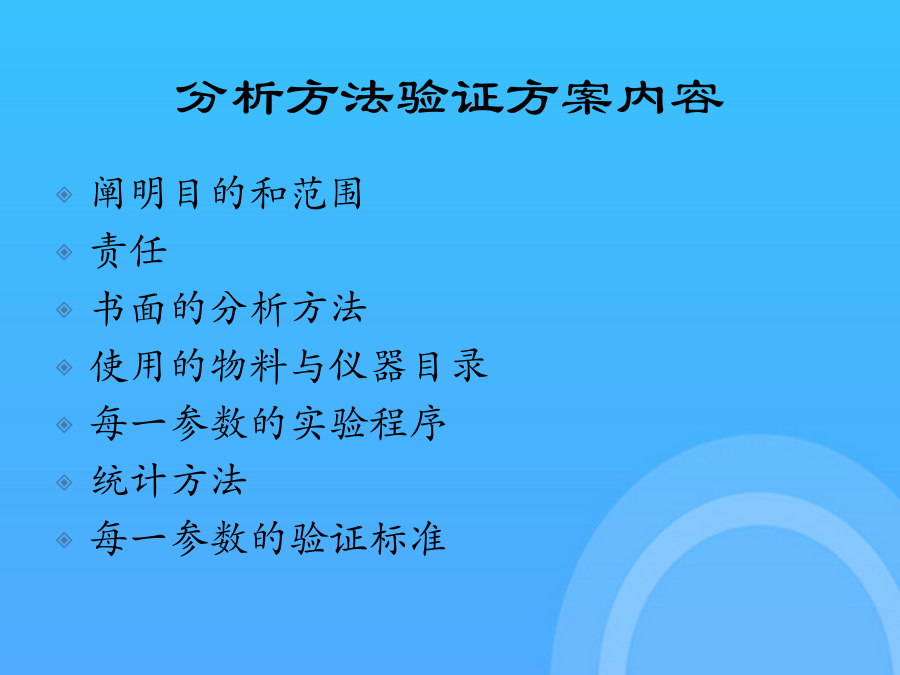 分析方法验证方案内容

阐明目的和范围

责任

书面的分析方法

使用的物料与仪器目录

每一参数的实验程序

统计方法

每一参数的验证标准